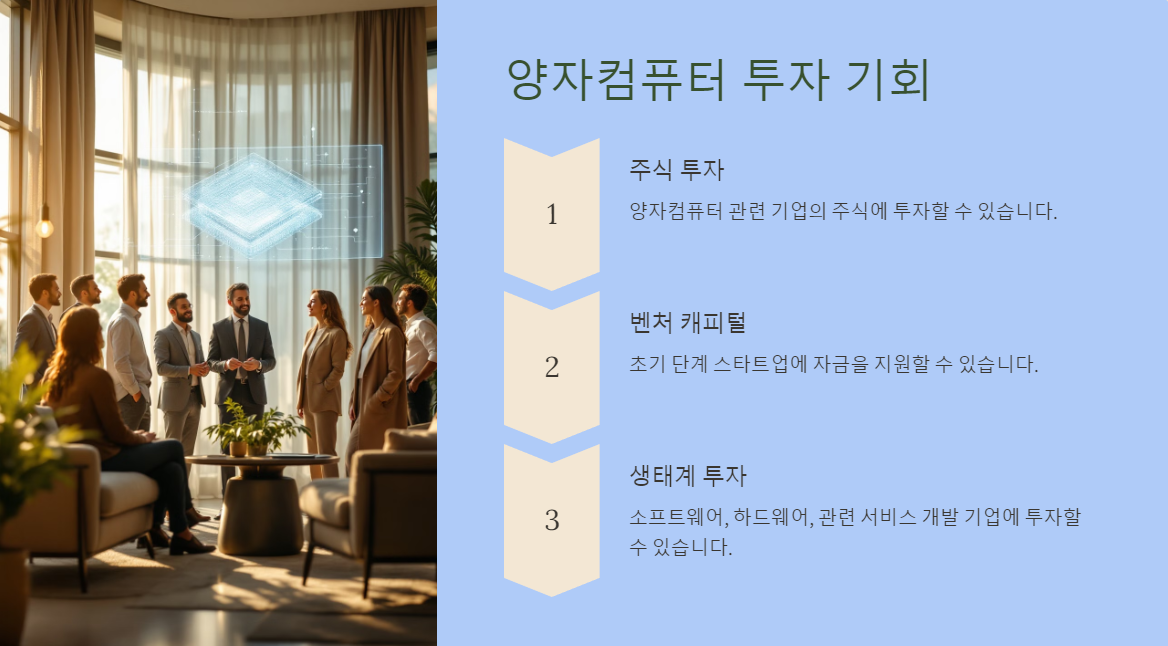 양자컴퓨터 투자 기회

1

주식 투자

양자컴퓨터 관련 기업의 주식에 투자할 수 있습니다.

2

벤처 캐피털

초기 단계 스타트업에 자금을 지원할 수 있습니다.

3

생태계 투자

소프트웨어, 하드웨어, 관련 서비스 개발 기업에 투자할 수 있습니다.